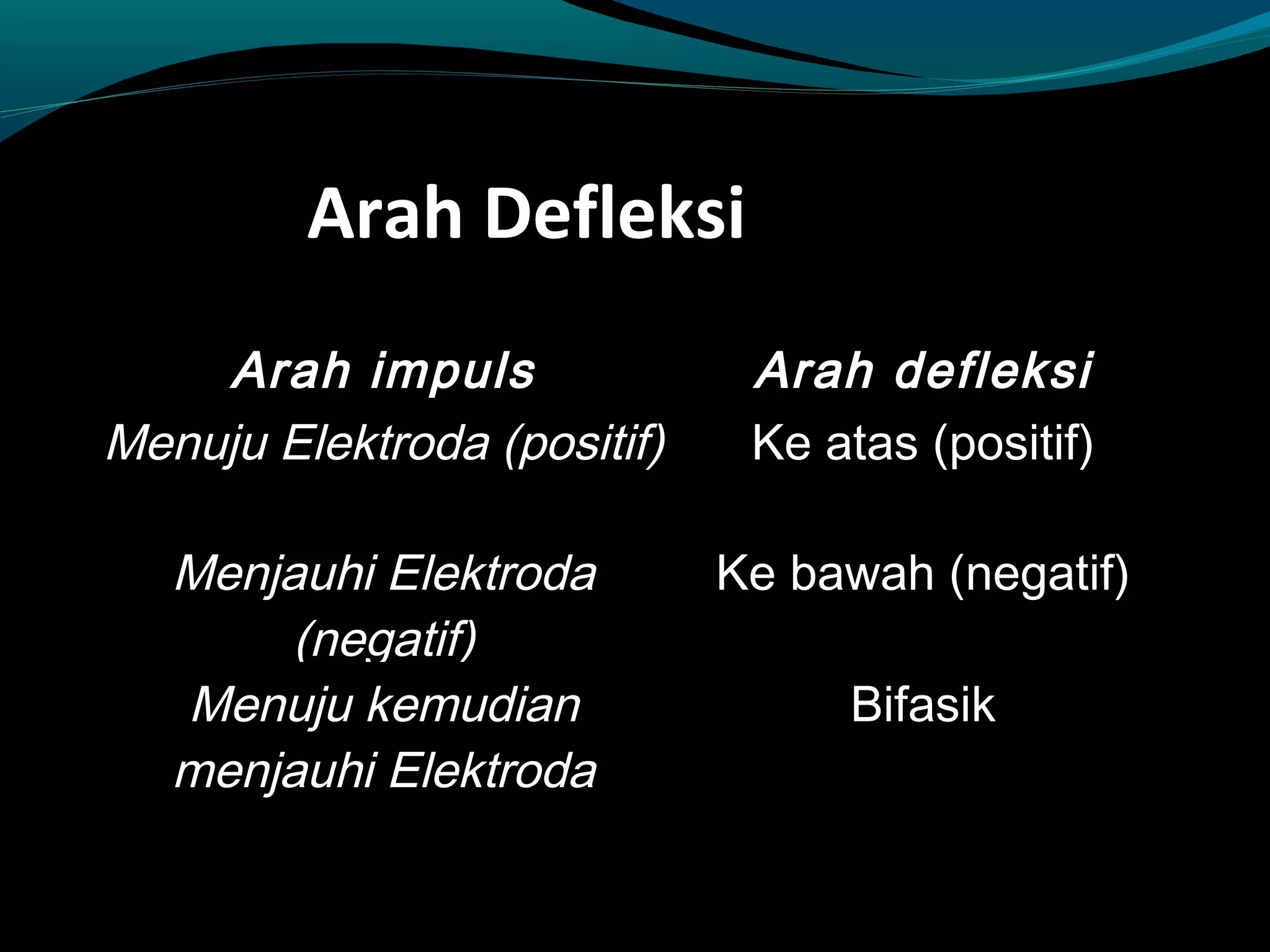 Arah Defleksi

| Arah impuls | Arah defleksi |
|---|---|
| Menuju Elektroda (positif) | Ke atas (positif) |
| Menjauhi Elektroda (negatif) | Ke bawah (negatif) |
| Menuju kemudian menjauhi Elektroda | Bifasik |